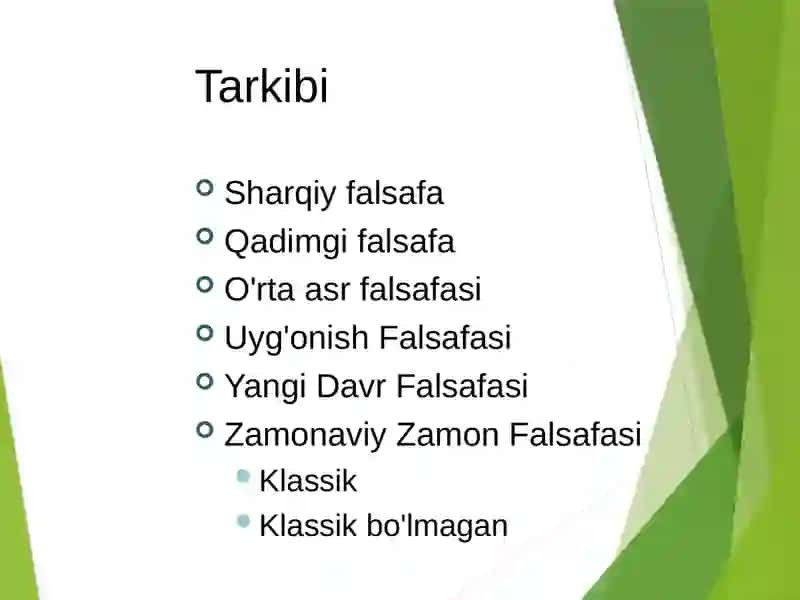 Tarkibi

- Sharqiy falsafa
- Qadimgi falsafa
- O'rta asr falsafasi
- Uyg'onish Falsafasi
- Yangi Davr Falsafasi
- Zamonaviy Zamon Falsafasi
  - Klassik
  - Klassik bo'lmagan